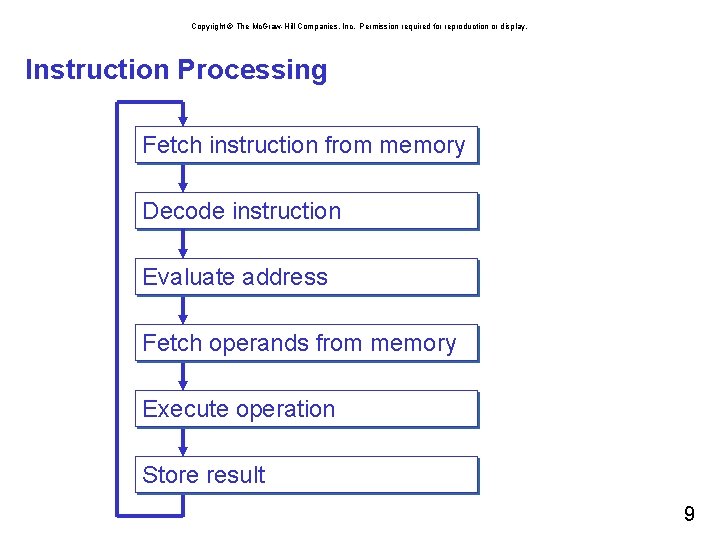 Copyright © The McGraw-Hill Companies, Inc. Permission required for reproduction or display.

Instruction Processing

Fetch instruction from memory

Decode instruction

Evaluate address

Fetch operands from memory

Execute operation

Store result

9